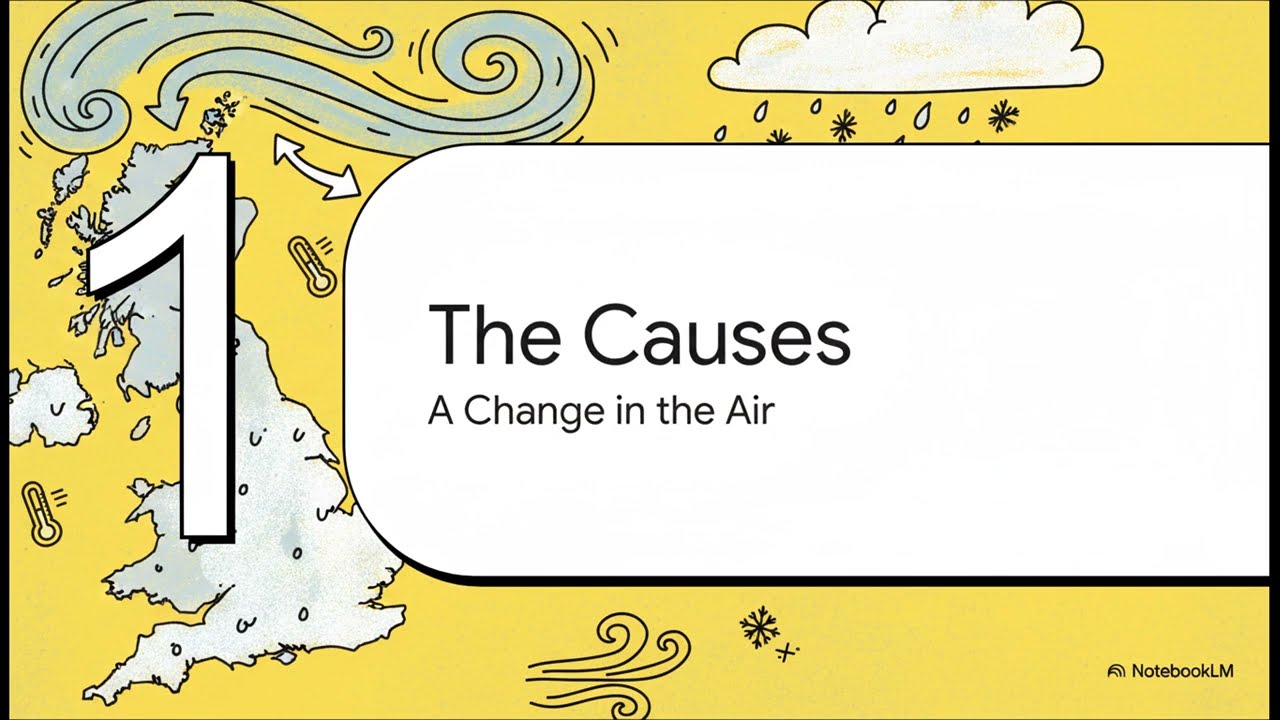 1

The Causes

A Change in the Air

NotebookLM